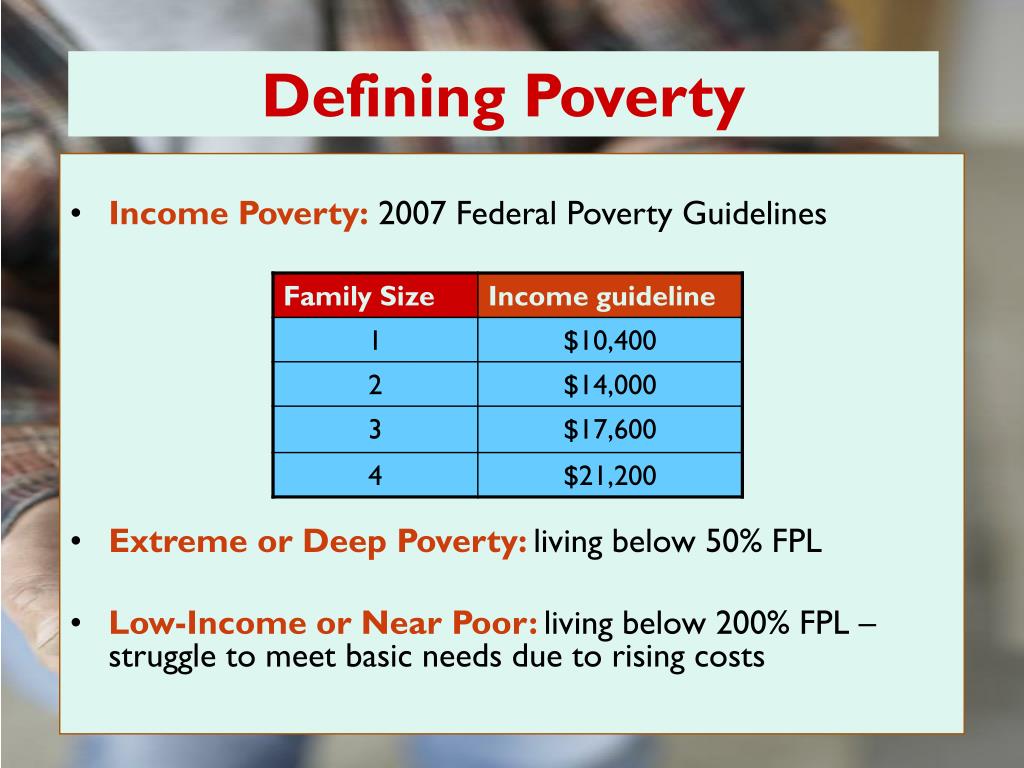 Defining Poverty

• Income Poverty: 2007 Federal Poverty Guidelines

| Family Size | Income guideline |
|---|---|
| 1 | \$10,400 |
| 2 | \$14,000 |
| 3 | \$17,600 |
| 4 | \$21,200 |

• Extreme or Deep Poverty: living below 50% FPL

• Low-Income or Near Poor: living below 200% FPL – struggle to meet basic needs due to rising costs